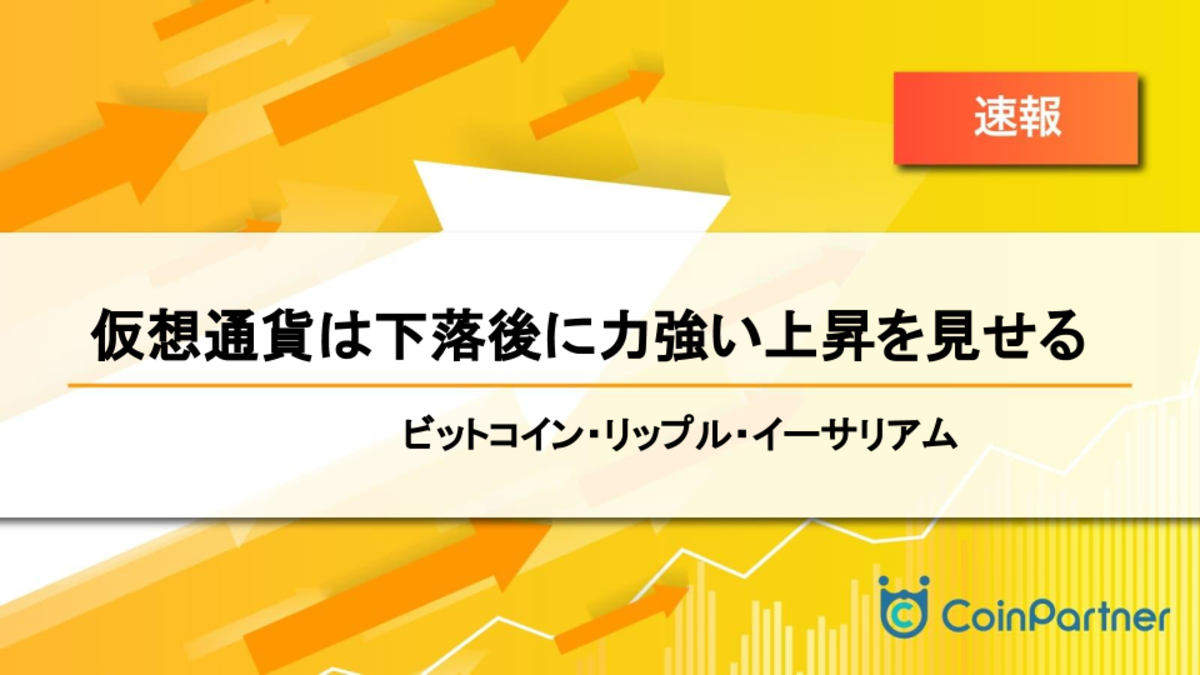 速報

仮想通貨は下落後に力強い上昇を見せる

ビットコイン・リップル・イーサリアム

CoinPartner